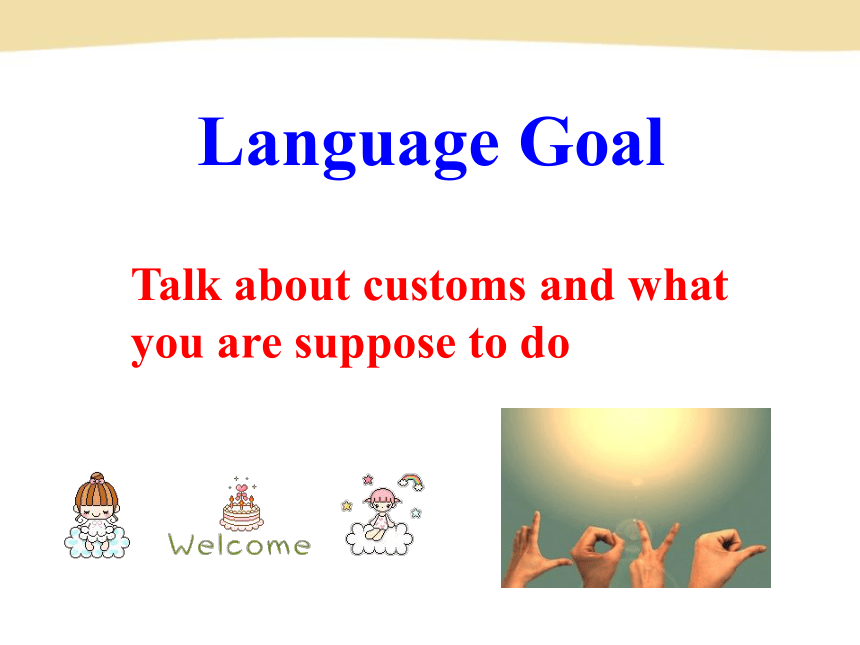 Language Goal

Talk about customs and what you are suppose to do

Welcome